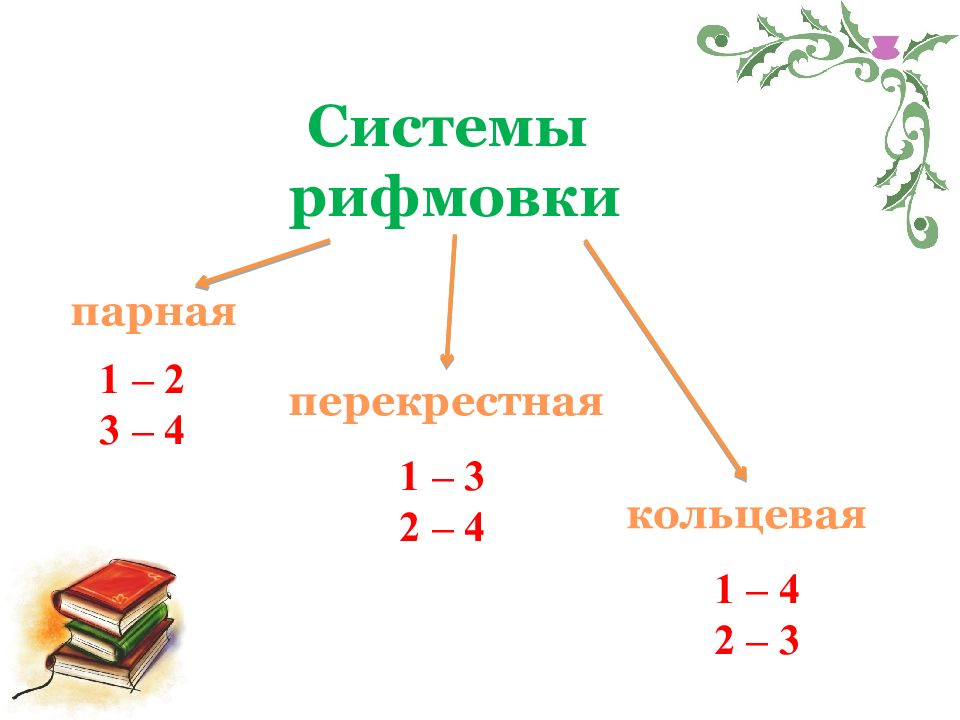 Системы рифмовки

парная

1 – 2
3 – 4

перекрестная

1 – 3
2 – 4

кольцевая

1 – 4
2 – 3